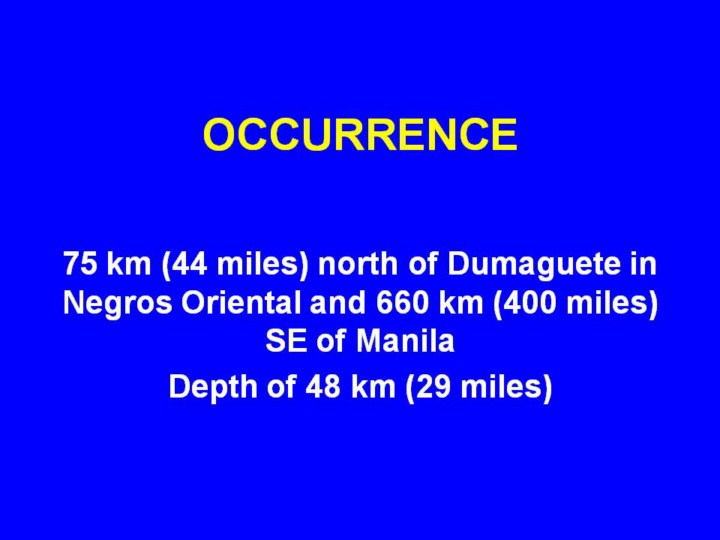 OCCURRENCE

75 km (44 miles) north of Dumaguete in Negros Oriental and 660 km (400 miles) SE of Manila

Depth of 48 km (29 miles)